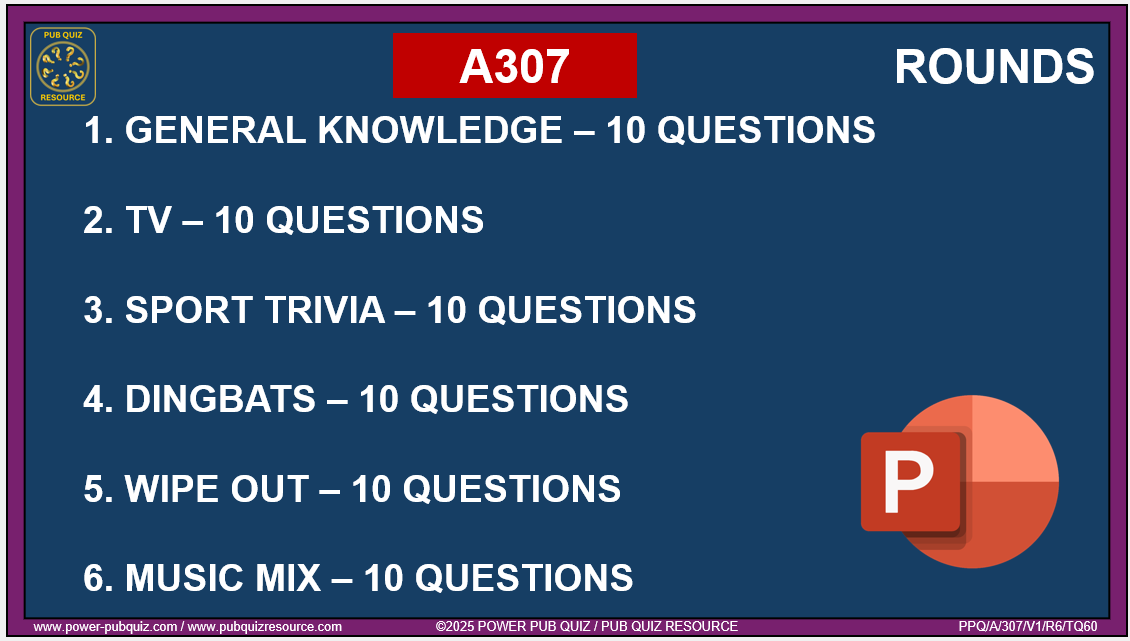 PUB QUIZ RESOURCE

A307

ROUNDS

1. GENERAL KNOWLEDGE – 10 QUESTIONS

2. TV – 10 QUESTIONS

3. SPORT TRIVIA – 10 QUESTIONS

4. DINGBATS – 10 QUESTIONS

5. WIPE OUT – 10 QUESTIONS

6. MUSIC MIX – 10 QUESTIONS

P

www.power-pubquiz.com / www.pubquizresource.com ©2025 POWER PUB QUIZ / PUB QUIZ RESOURCE PPQ/A/307/V1/R6/TQ60